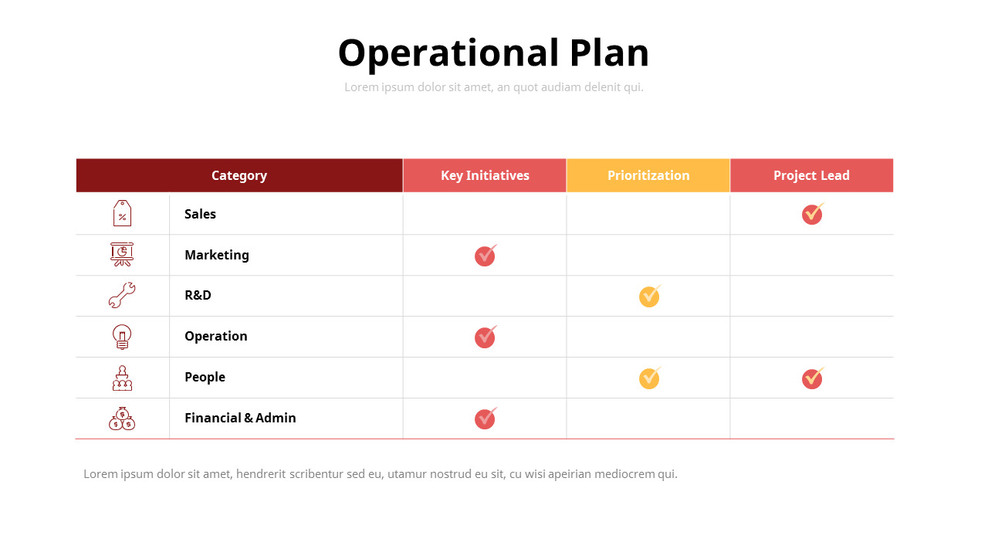 Operational Plan

Lorem ipsum dolor sit amet, an quot audiam delenit qui.

| Category | Key Initiatives | Prioritization | Project Lead |
|---|---|---|---|
| Sales | | | ✓ |
| Marketing | ✓ | | |
| R&D | | ✓ | |
| Operation | ✓ | | |
| People | | ✓ | ✓ |
| Financial & Admin | ✓ | | |

Lorem ipsum dolor sit amet, hendrerit scribentur sed eu, utamur nostrud eu sit, cu wisi apeirian mediocrem qui.